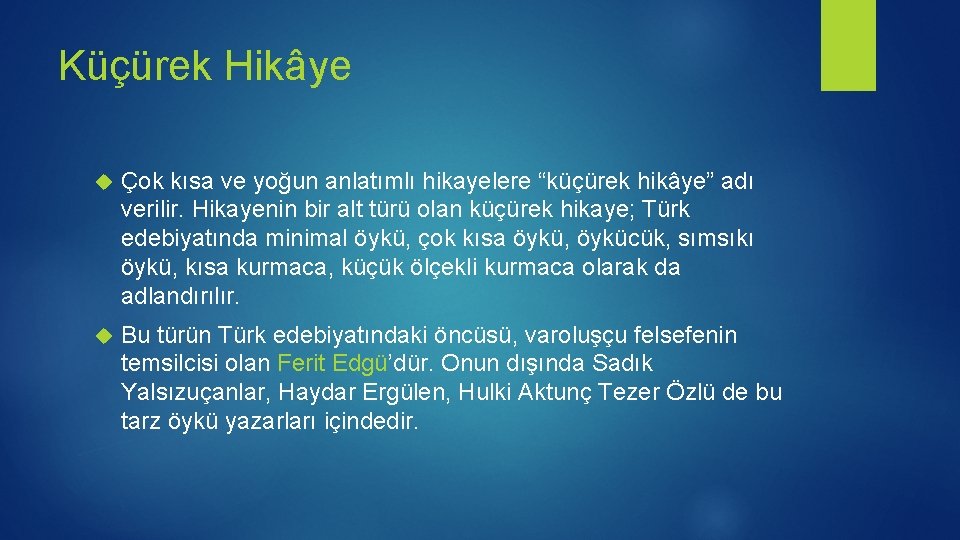 Küçürek Hikâye

Çok kısa ve yoğun anlatımlı hikayelere “küçürek hikâye” adı verilir. Hikayenin bir alt türü olan küçürek hikaye; Türk edebiyatında minimal öykü, çok kısa öykü, öykücük, sımsıkı öykü, kısa kurmaca, küçük ölçekli kurmaca olarak da adlandırılır.

Bu türün Türk edebiyatındaki öncüsü, varoluşçu felsefenin temsilcisi olan Ferit Edgü’dür. Onun dışında Sadık Yalsızuçanlar, Haydar Ergülen, Hulki Aktunç Tezer Özlü de bu tarz öykü yazarları içindedir.